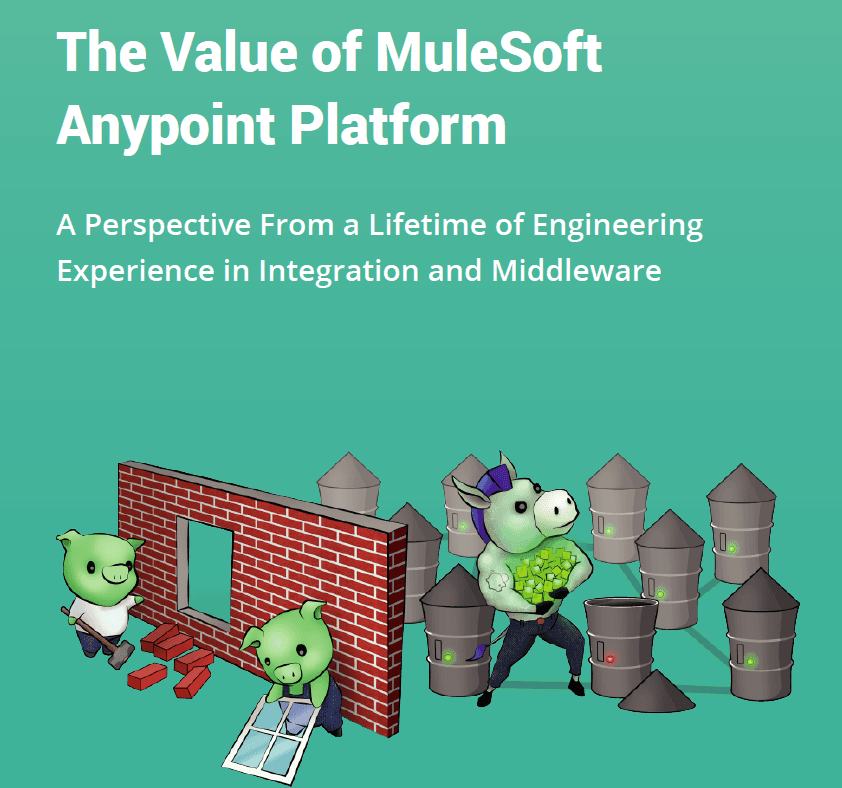 The Value of MuleSoft Anypoint Platform

A Perspective From a Lifetime of Engineering Experience in Integration and Middleware